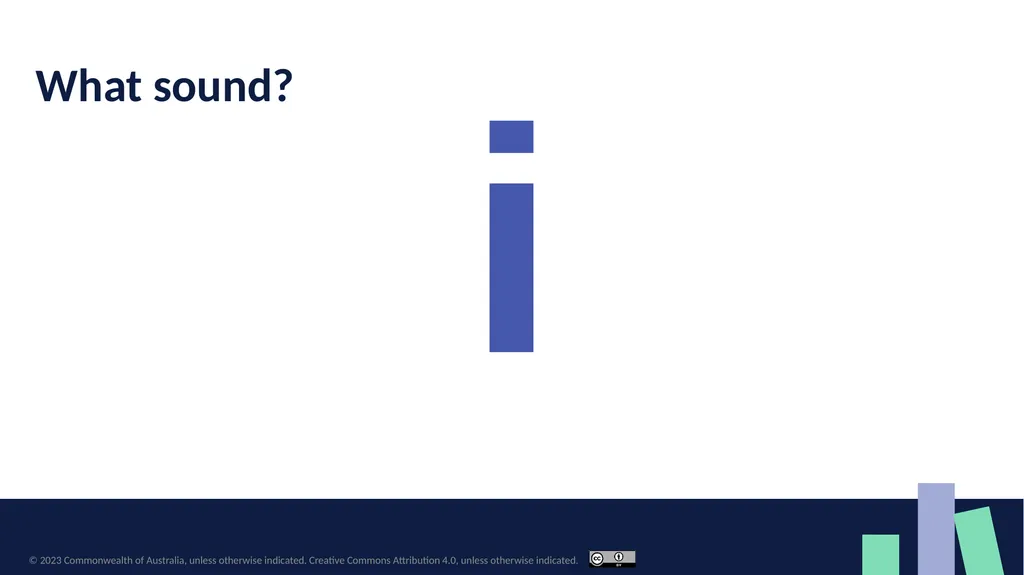 What sound?

i

© 2023 Commonwealth of Australia, unless otherwise indicated. Creative Commons Attribution 4.0, unless otherwise indicated.